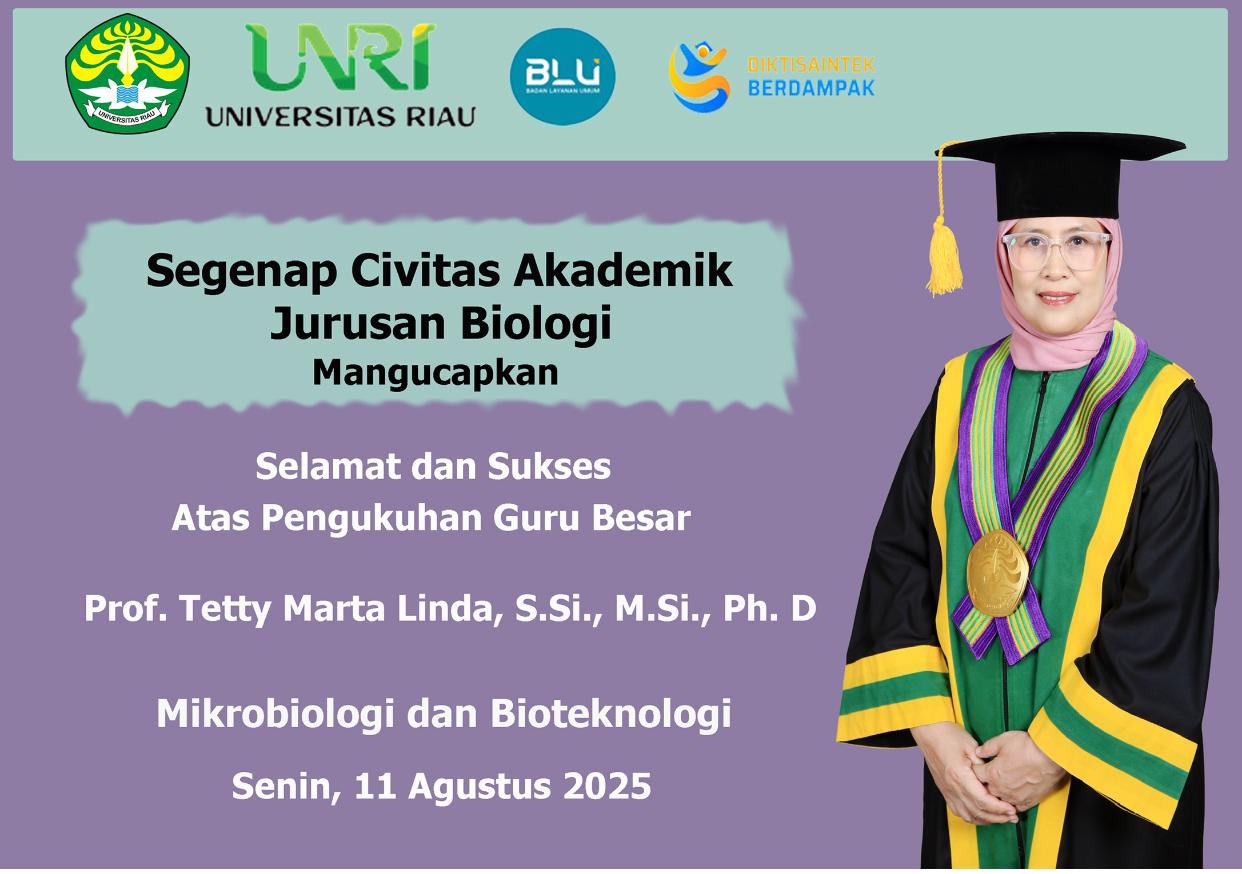 UNIVERSITAS RIAU

UNRI
UNIVERSITAS RIAU

BLU
BADAN LAYANAN UMUM

DIKTISAINTEK
BERDAMPAK

Segenap Civitas Akademik
Jurusan Biologi
Mangucapkan

Selamat dan Sukses
Atas Pengukuhan Guru Besar

Prof. Tetty Marta Linda, S.Si., M.Si., Ph. D

Mikrobiologi dan Bioteknologi

Senin, 11 Agustus 2025